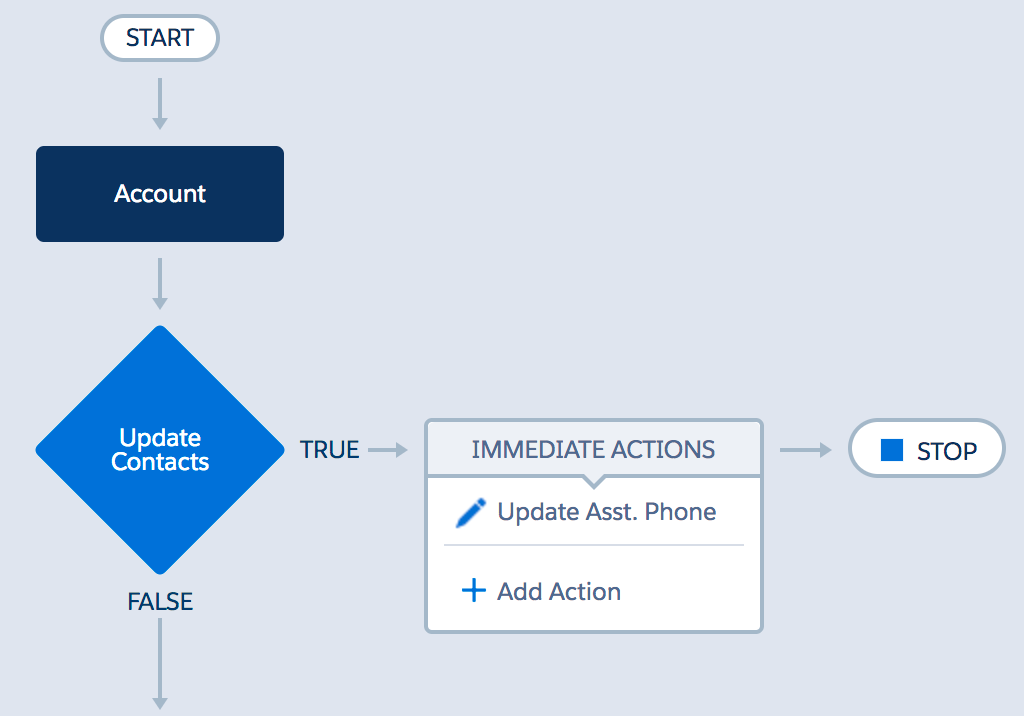 START

Account

Update Contacts

TRUE

IMMEDIATE ACTIONS

Update Asst. Phone

+ Add Action

STOP

FALSE